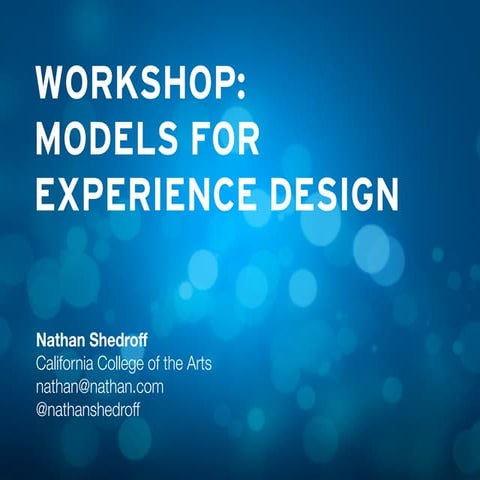 WORKSHOP:
MODELS FOR
EXPERIENCE DESIGN

Nathan Shedroff
California College of the Arts
nathan@nathan.com
@nathanshedroff